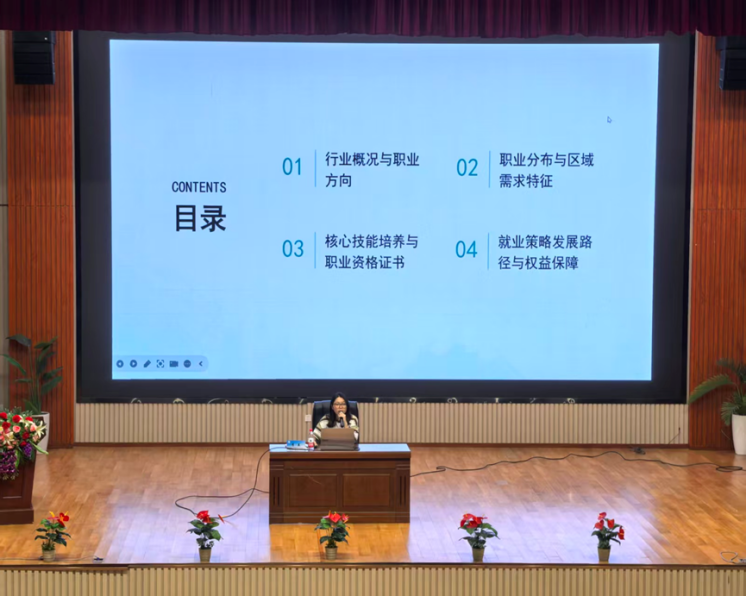 CONTENTS
目录

01 行业概况与职业方向

02 职业分布与区域需求特征

03 核心技能培养与职业资格证书

04 就业策略发展路径与权益保障